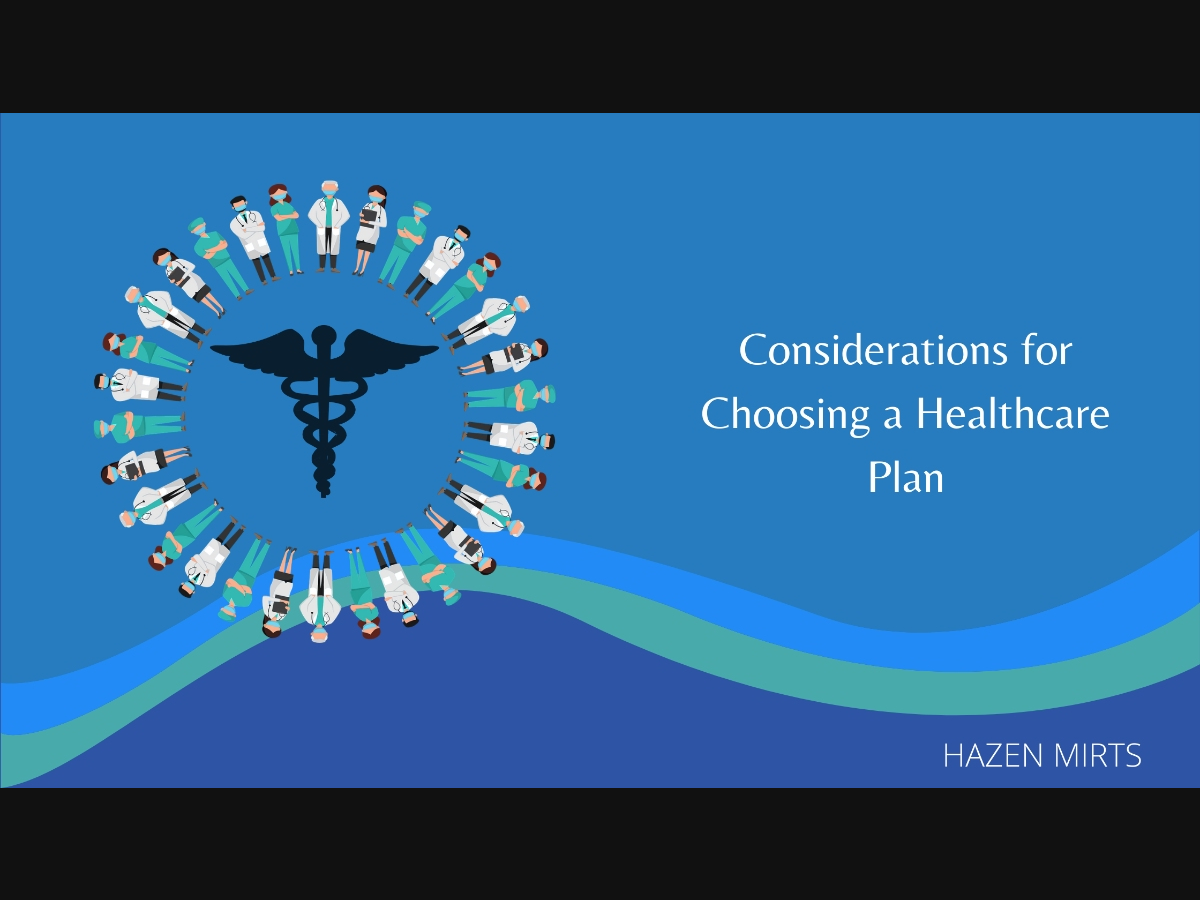 Considerations for Choosing a Healthcare Plan

HAZEN MIRTS